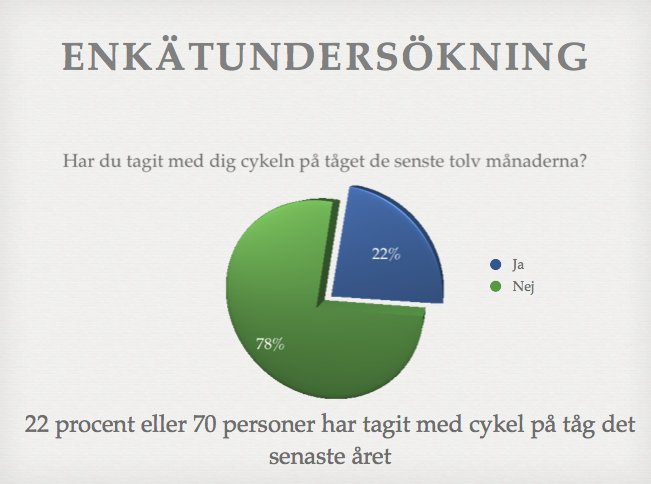 ENKÄTUNDERSÖKNING

Har du tagit med dig cykeln på tåget de senste tolv månaderna?

22%

78%

Ja
Nej

22 procent eller 70 personer har tagit med cykel på tåg det senaste året